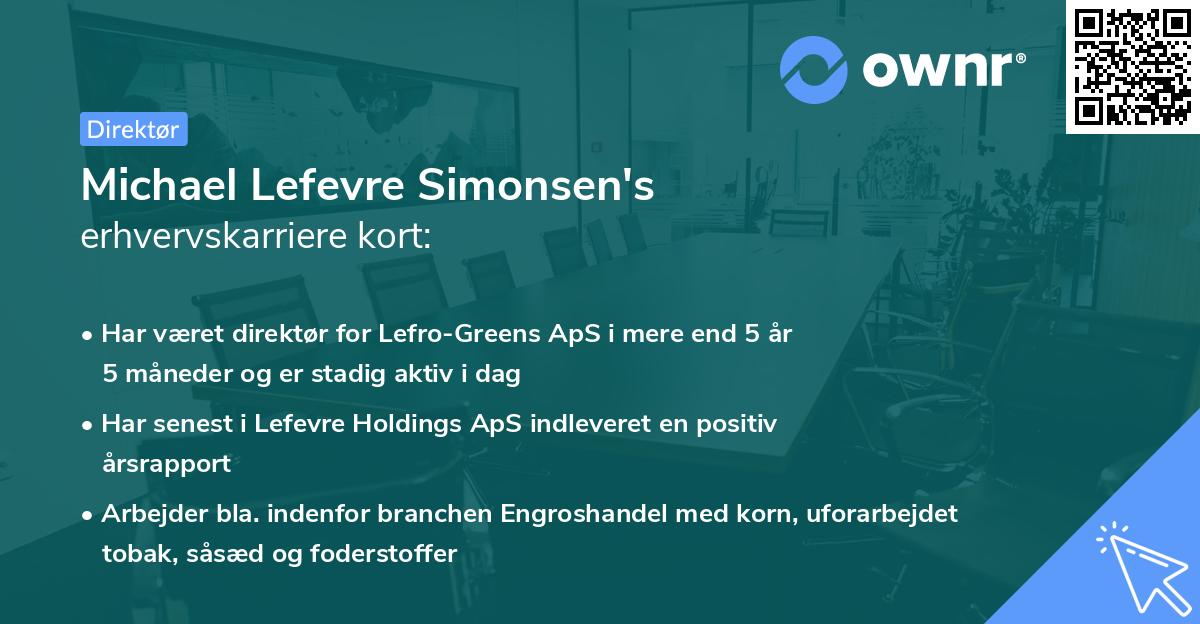 ownr®

Direktør

Michael Lefevre Simonsen's
erhvervskarriere kort:

• Har været direktør for Lefro-Greens ApS i mere end 5 år 5 måneder og er stadig aktiv i dag

• Har senest i Lefevre Holdings ApS indleveret en positiv årsrapport

• Arbejder bla. indenfor branchen Engroshandel med korn, uforarbejdet tobak, såsæd og foderstoffer